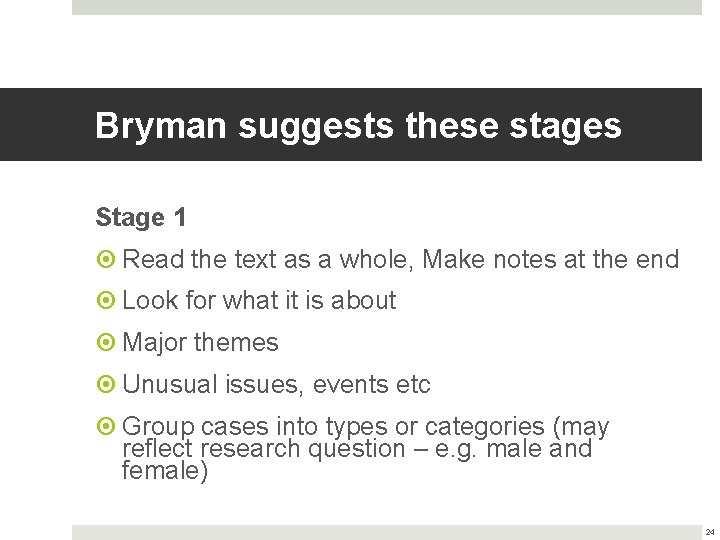 Bryman suggests these stages

Stage 1

Read the text as a whole, Make notes at the end

Look for what it is about

Major themes

Unusual issues, events etc

Group cases into types or categories (may reflect research question – e.g. male and female)

24